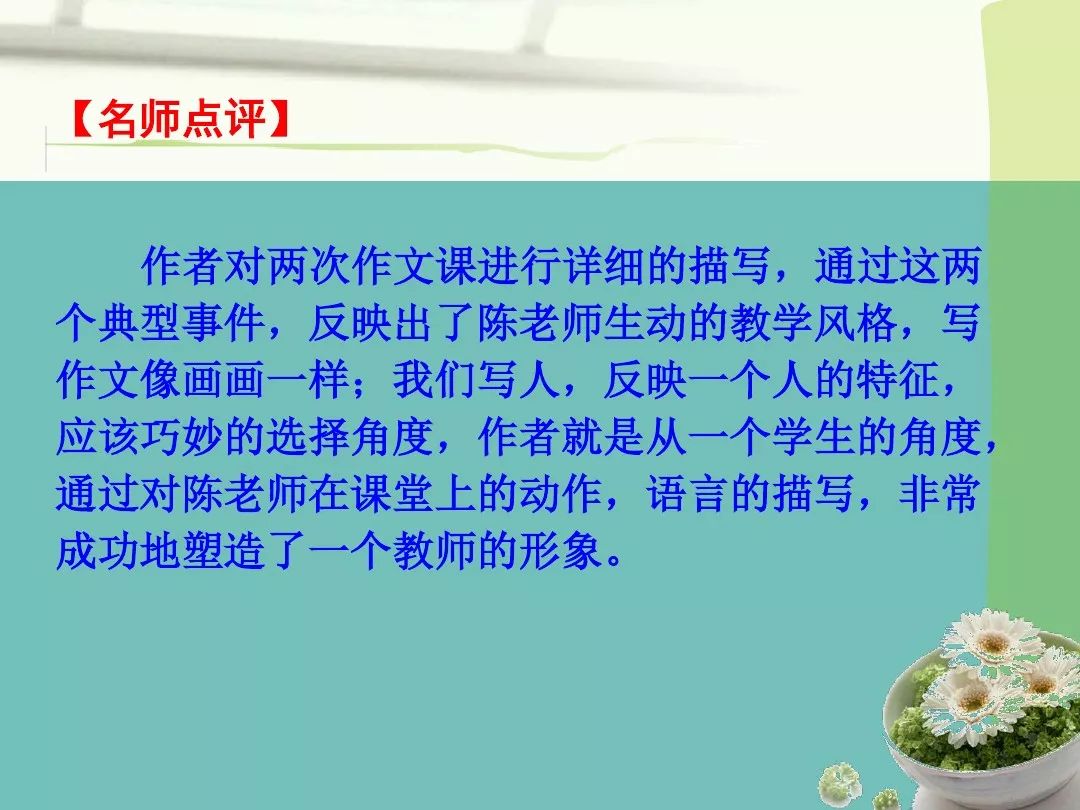 【名师点评】

作者对两次作文课进行详细的描写，通过这两个典型事件，反映出了陈老师生动的教学风格，写作文像画画一样；我们写人，反映一个人的特征，应该巧妙的选择角度，作者就是从一个学生的角度，通过对陈老师在课堂上的动作，语言的描写，非常成功地塑造了一个教师的形象。